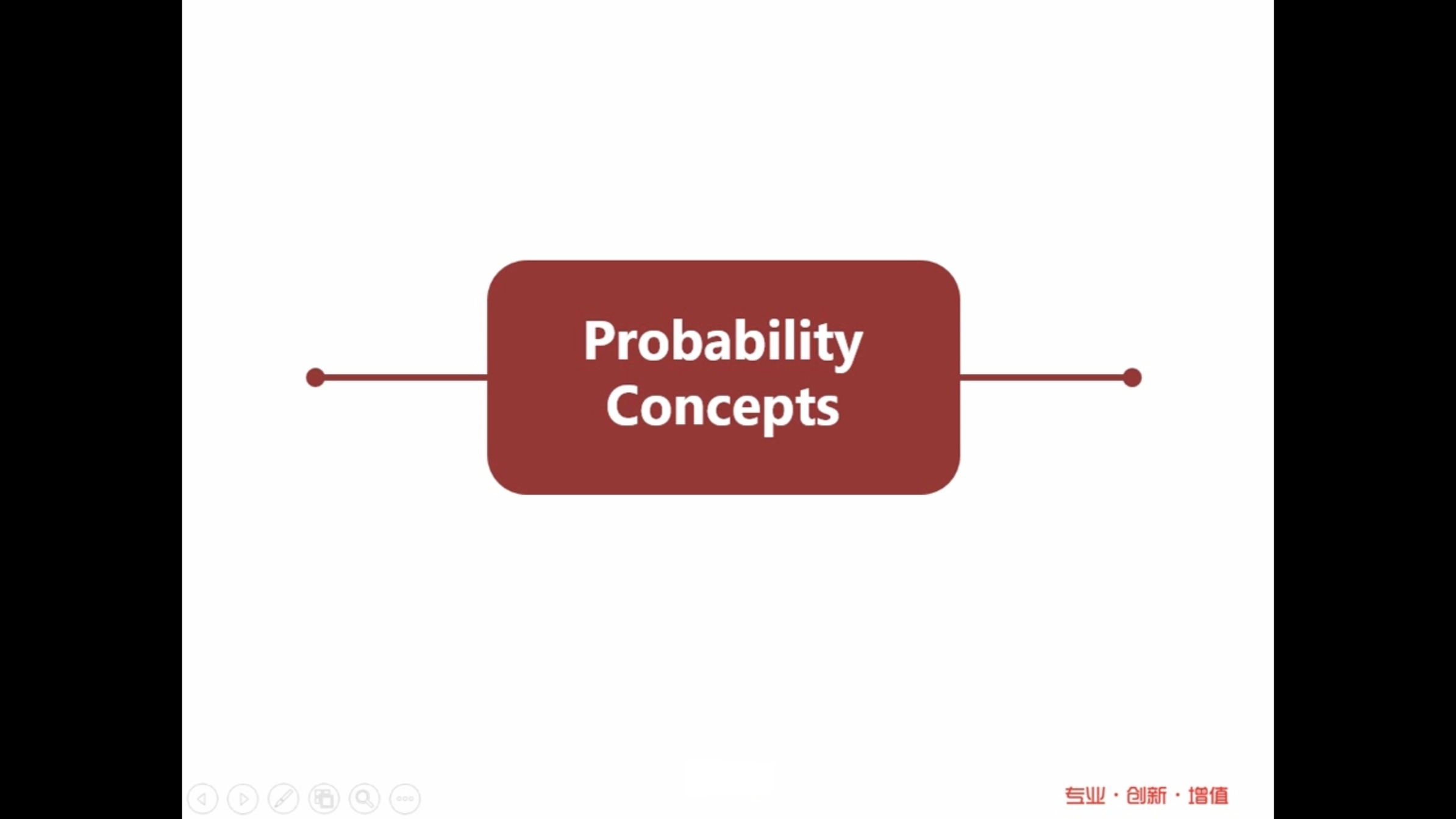 Probability Concepts

专业 · 创新 · 增值